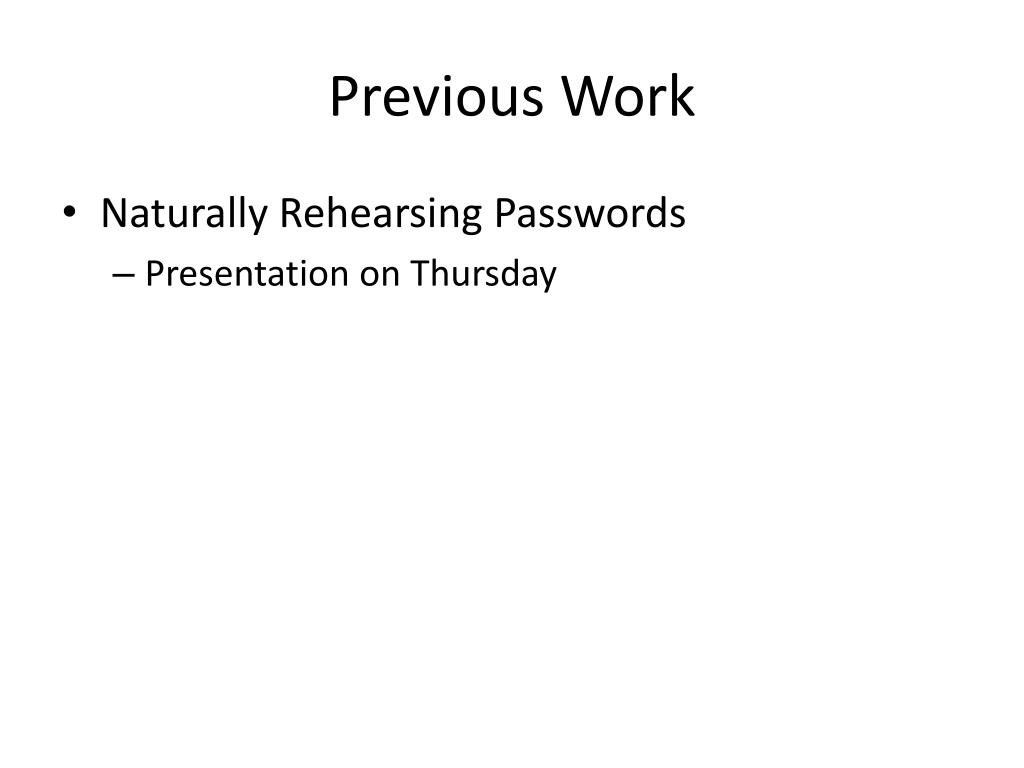 Previous Work

• Naturally Rehearsing Passwords
– Presentation on Thursday